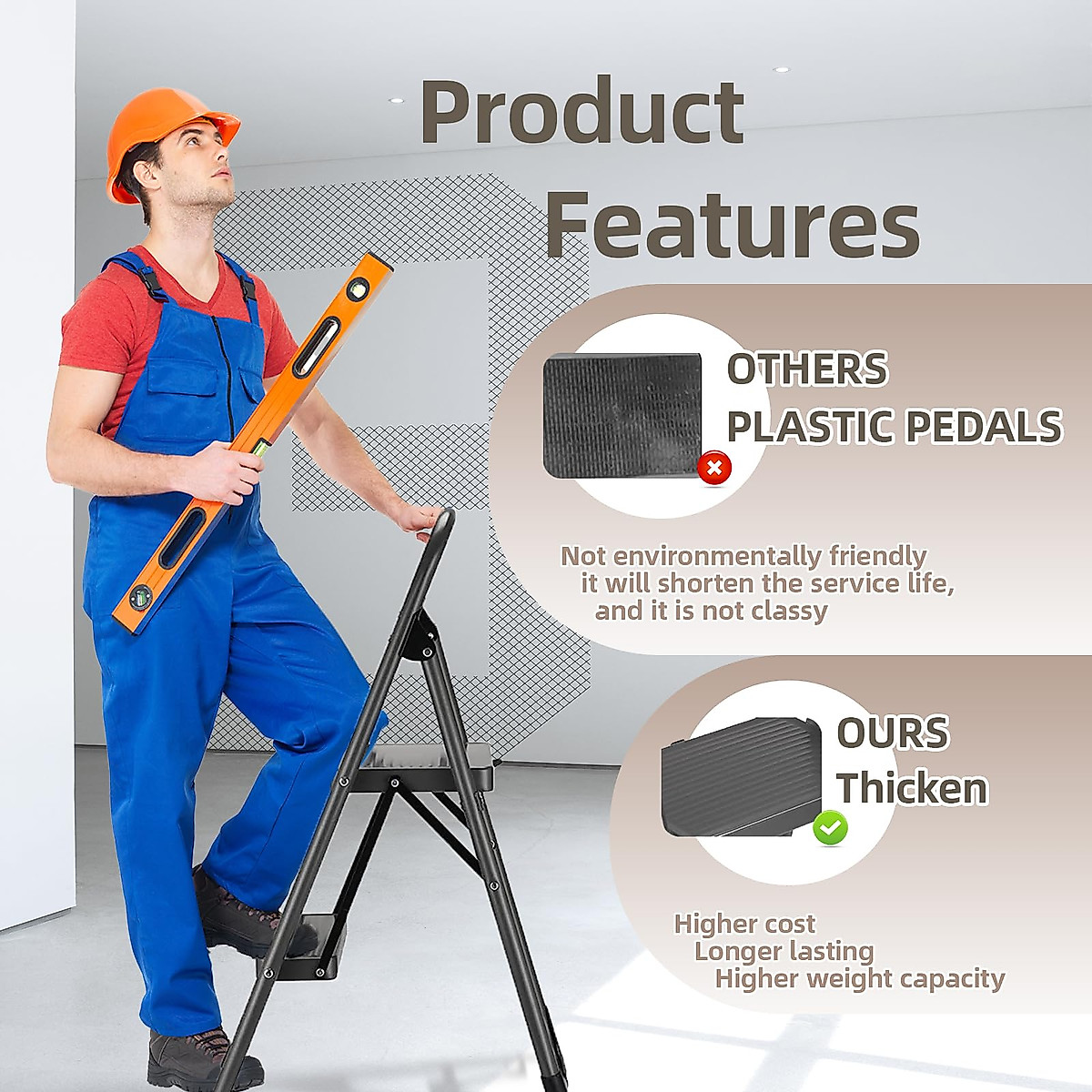 Product Features

OTHERS PLASTIC PEDALS

Not environmentally friendly it will shorten the service life, and it is not classy

OURS Thicken

Higher cost
Longer lasting
Higher weight capacity